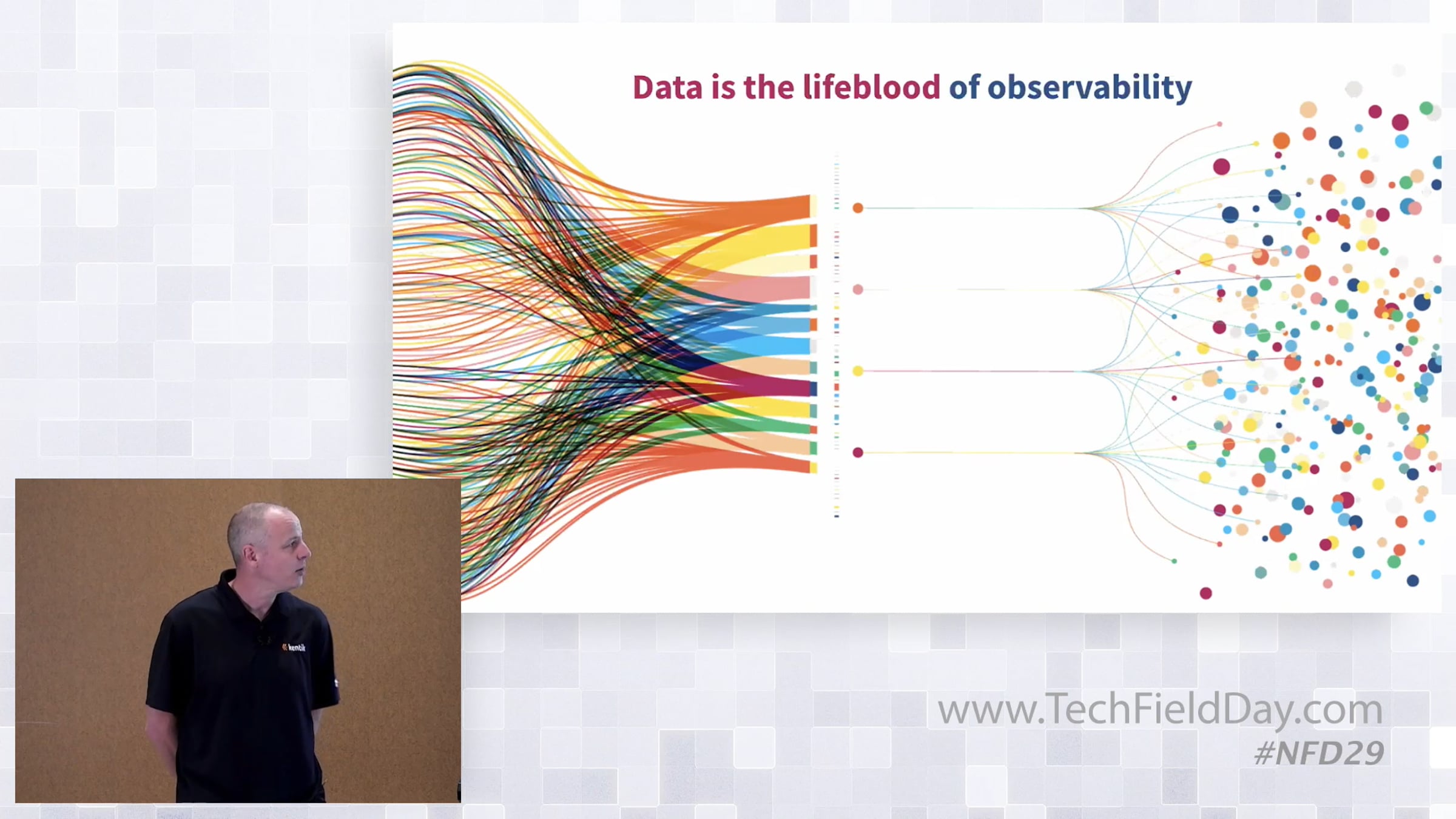 Data is the lifeblood of observability

kentik

www.TechFieldDay.com
#NFD29